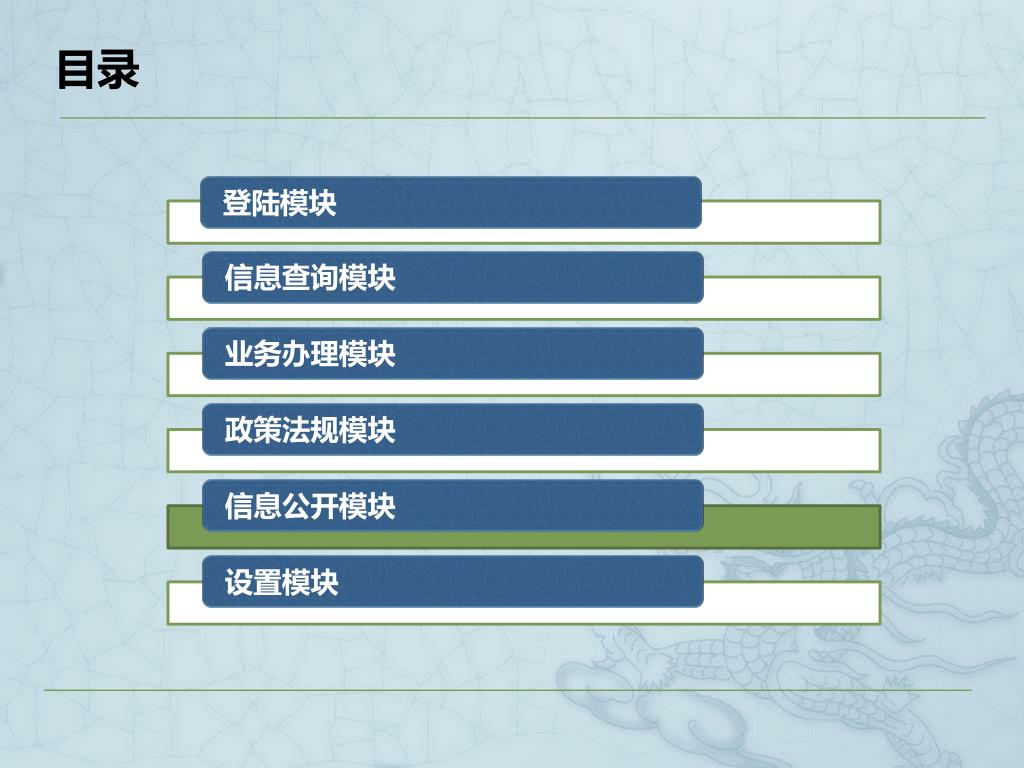 目录

登陆模块

信息查询模块

业务办理模块

政策法规模块

信息公开模块

设置模块